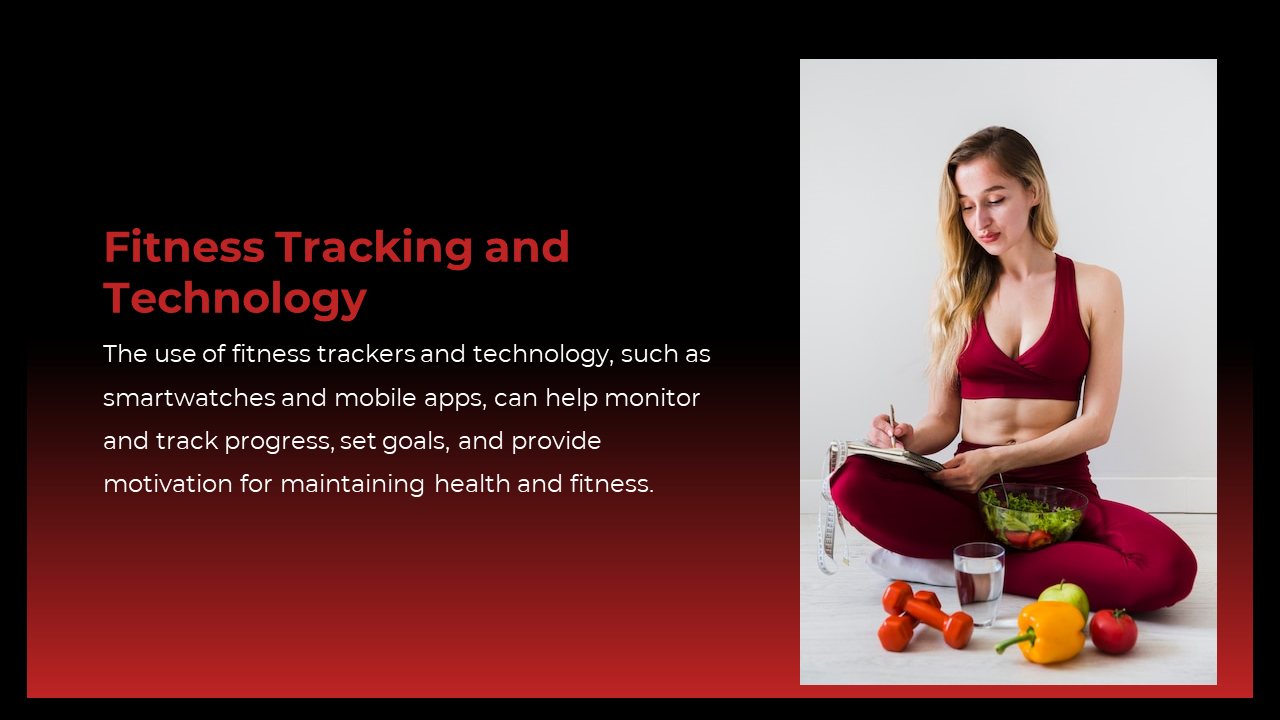 Fitness Tracking and Technology

The use of fitness trackers and technology, such as smartwatches and mobile apps, can help monitor and track progress, set goals, and provide motivation for maintaining health and fitness.